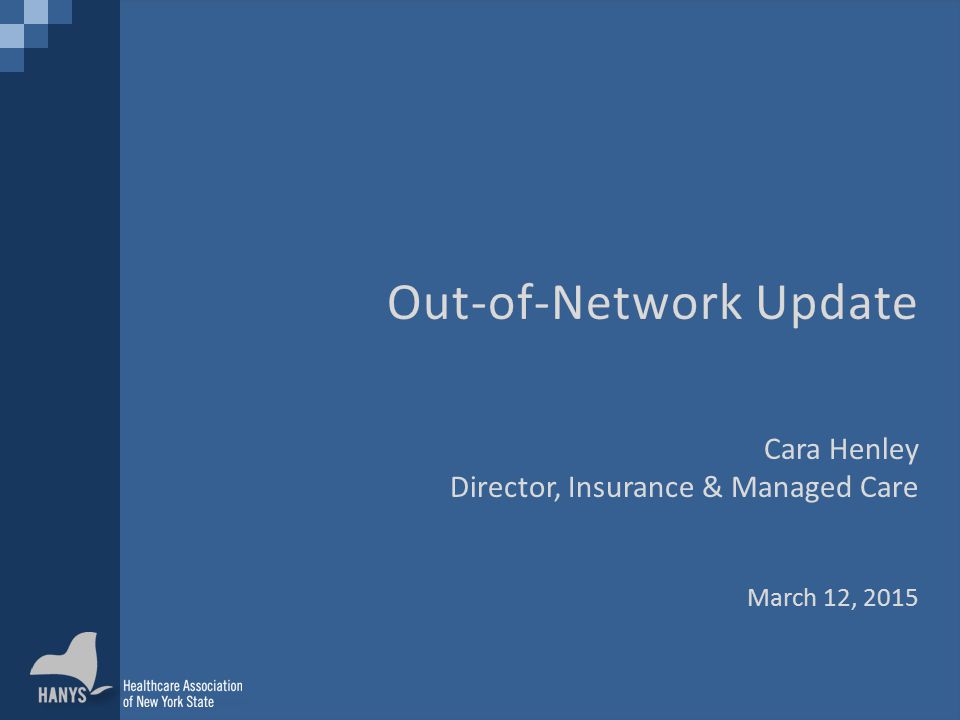 Out-of-Network Update

Cara Henley
Director, Insurance & Managed Care

March 12, 2015

HANYS
Healthcare Association of New York State